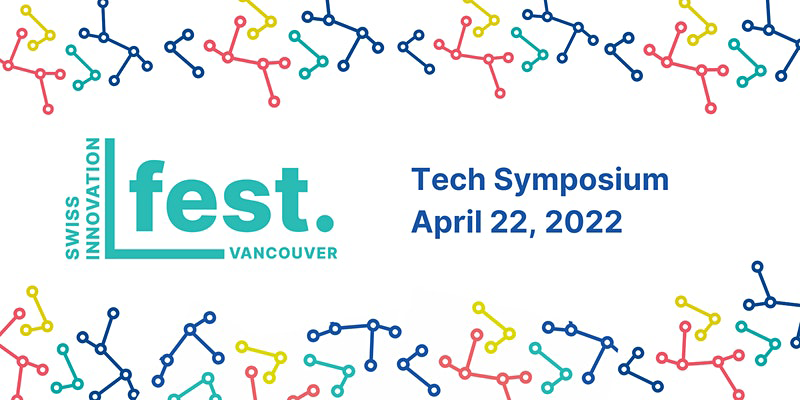 SWISS INNOVATION fest. VANCOUVER

Tech Symposium
April 22, 2022